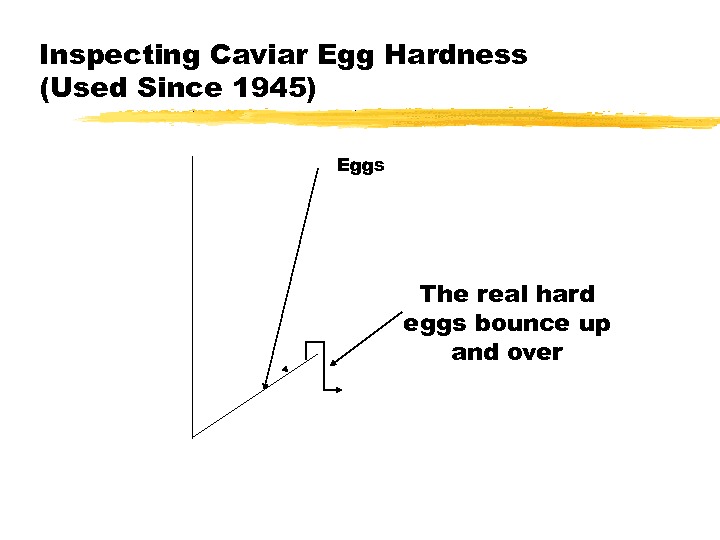 Inspecting Caviar Egg Hardness (Used Since 1945)

Eggs

The real hard eggs bounce up and over